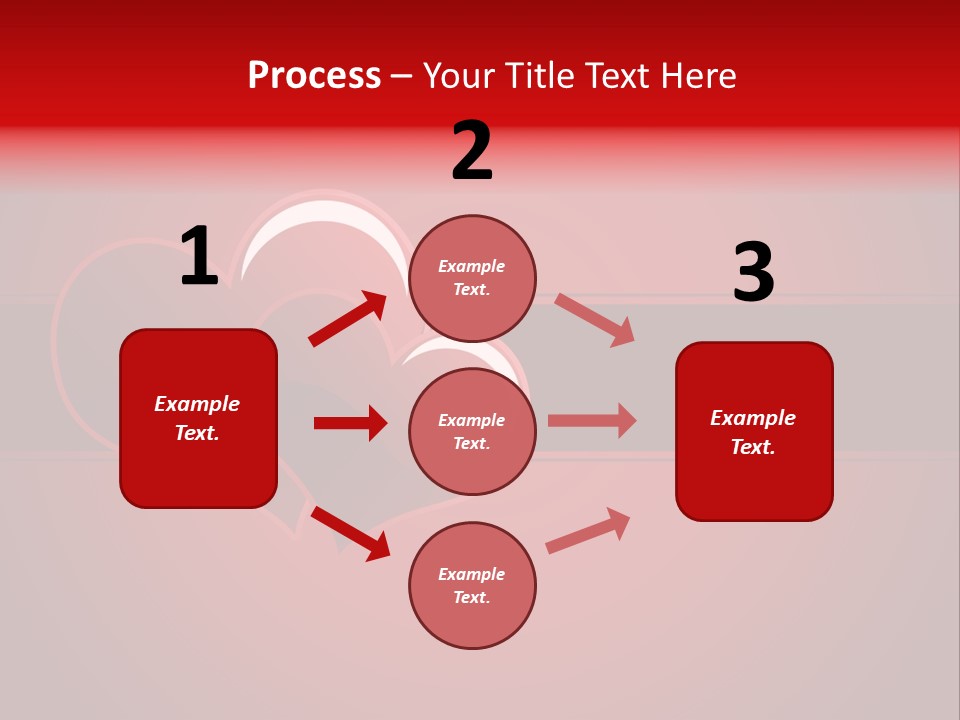 Process – Your Title Text Here

1

Example Text.

2

Example Text.

Example Text.

Example Text.

3

Example Text.